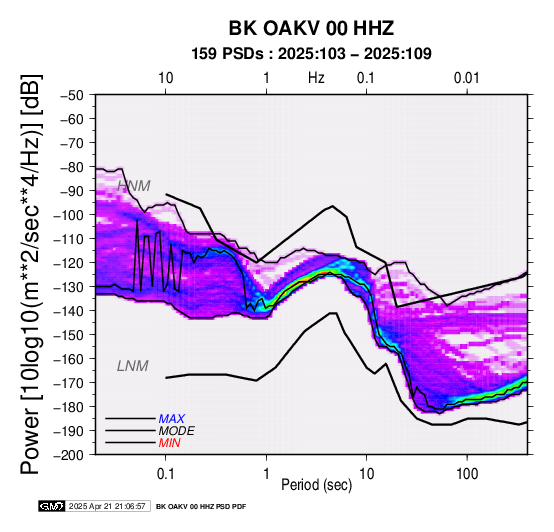 BK OAKV 00 HHZ
159 PSDs : 2025:103 – 2025:109

10 1 Hz 0.1 0.01

Power [10log10(m**2/sec**4/Hz)] [dB]

−50
−60
−70
−80
−90
−100
−110
−120
−130
−140
−150
−160
−170
−180
−190
−200

HNM
LNM

MAX
MODE
MIN

0.1 1 10 100
Period (sec)

GMT 2025 Apr 21 21:06:57 BK OAKV 00 HHZ PSD PDF